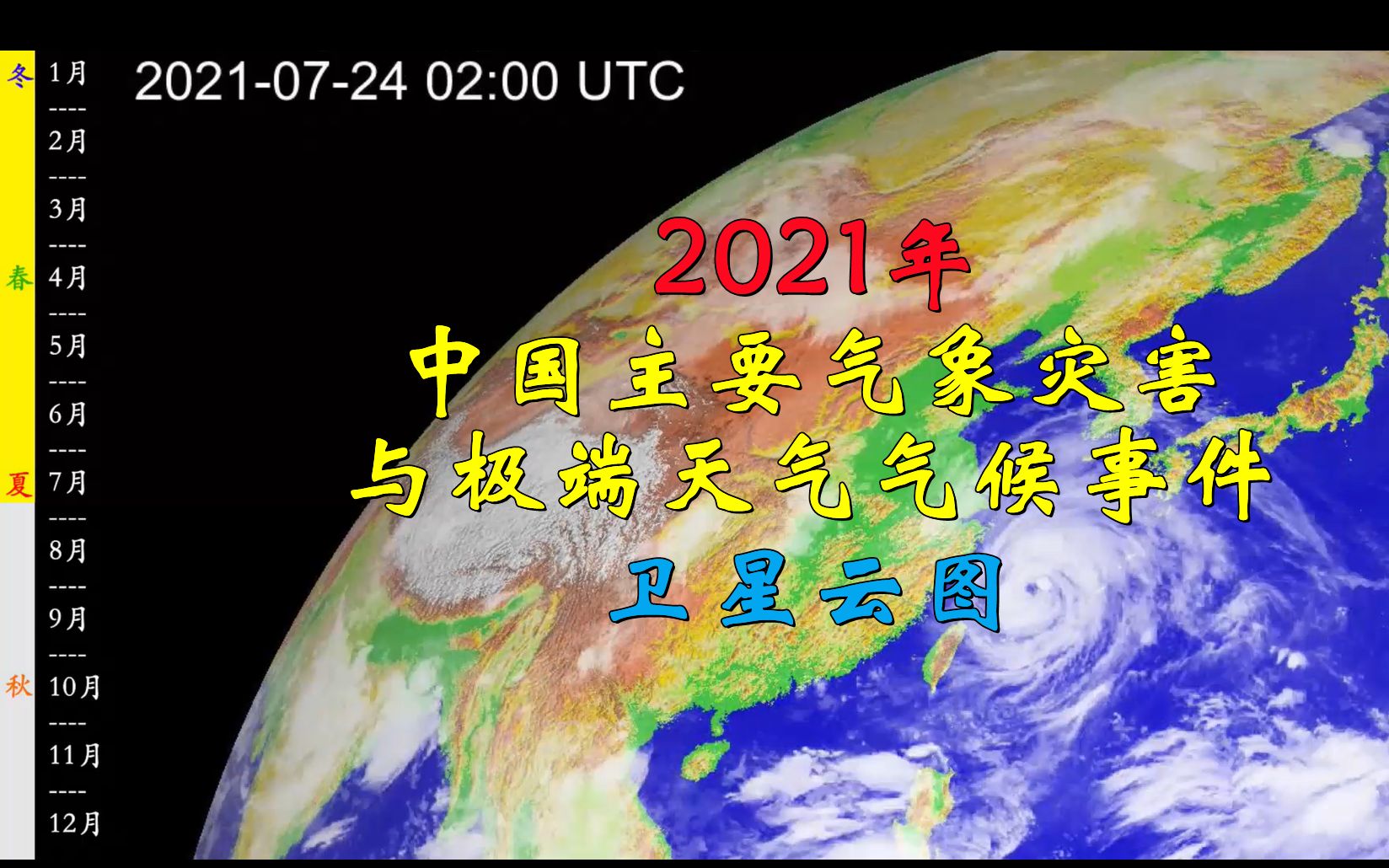 冬 1月
----
2月
----
3月
----
春 4月
----
5月
----
6月
----
夏 7月
----
8月
----
9月
----
秋 10月
----
11月
----
12月

2021-07-24 02:00 UTC

2021年
中国主要气象灾害
与极端天气气候事件
卫星云图